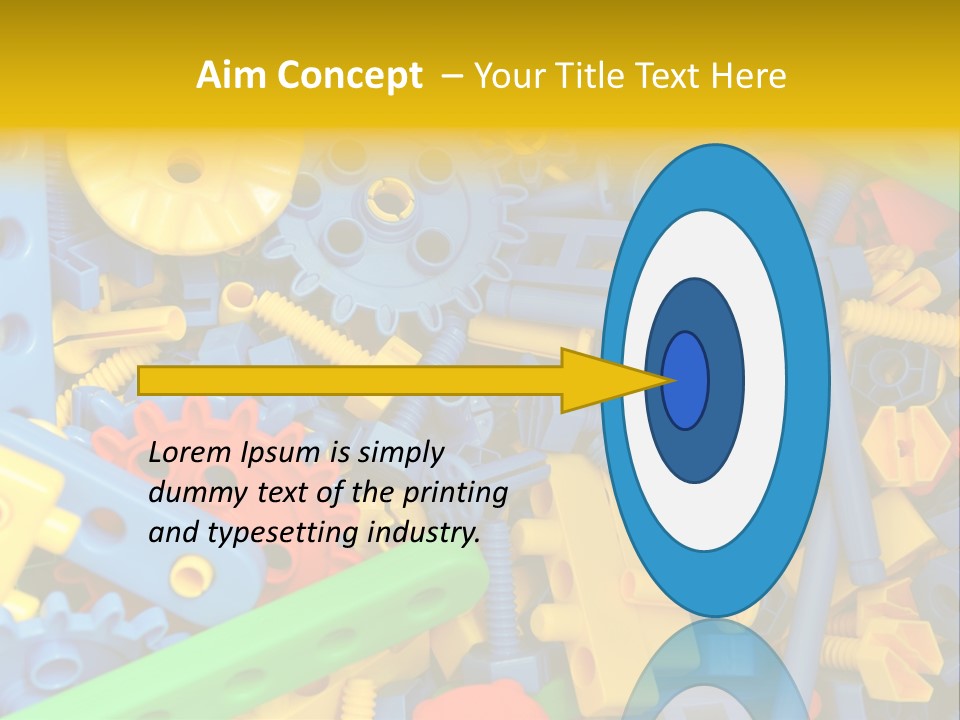 Aim Concept – Your Title Text Here

Lorem Ipsum is simply dummy text of the printing and typesetting industry.